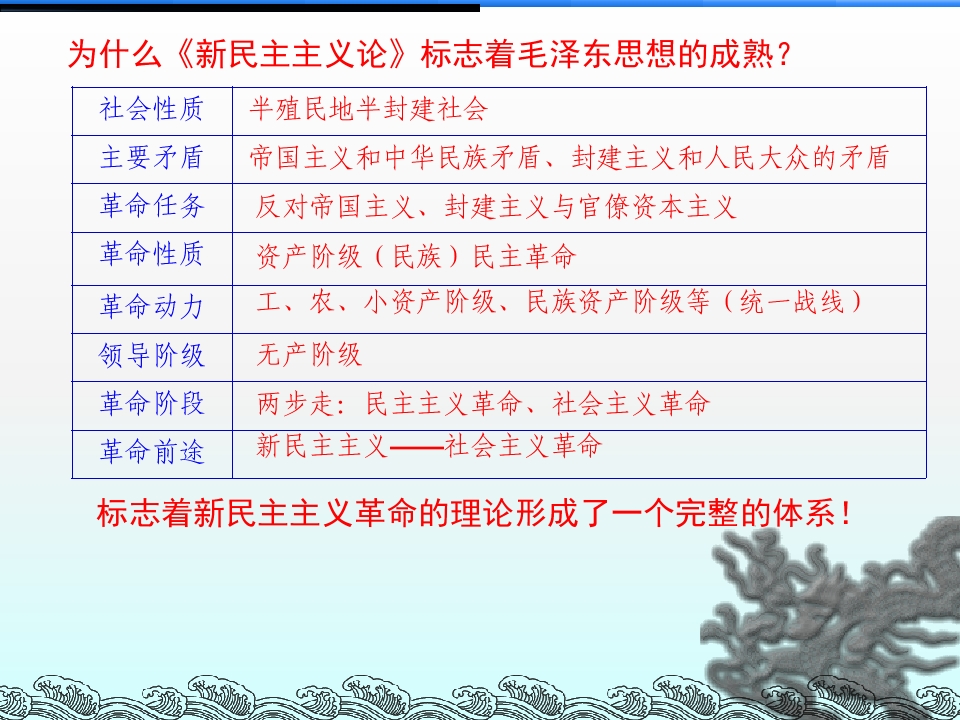 为什么《新民主主义论》标志着毛泽东思想的成熟?

| 社会性质 | 半殖民地半封建社会 |
|---|---|
| 主要矛盾 | 帝国主义和中华民族矛盾、封建主义和人民大众的矛盾 |
| 革命任务 | 反对帝国主义、封建主义与官僚资本主义 |
| 革命性质 | 资产阶级(民族)民主革命 |
| 革命动力 | 工、农、小资产阶级、民族资产阶级等(统一战线) |
| 领导阶级 | 无产阶级 |
| 革命阶段 | 两步走:民主主义革命、社会主义革命 |
| 革命前途 | 新民主主义——社会主义革命 |

标志着新民主主义革命的理论形成了一个完整的体系!